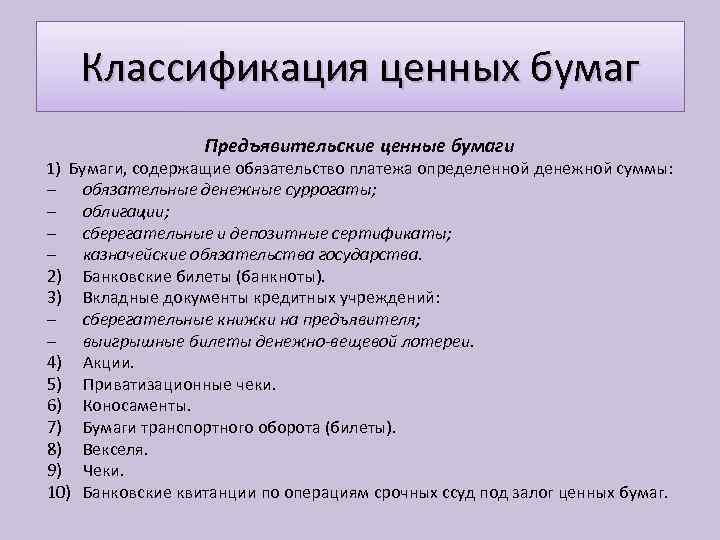 Классификация ценных бумаг

Предъявительские ценные бумаги

1) Бумаги, содержащие обязательство платежа определенной денежной суммы:
– обязательные денежные суррогаты;
– облигации;
– сберегательные и депозитные сертификаты;
– казначейские обязательства государства.
2) Банковские билеты (банкноты).
3) Вкладные документы кредитных учреждений:
– сберегательные книжки на предъявителя;
– выигрышные билеты денежно-вещевой лотереи.
4) Акции.
5) Приватизационные чеки.
6) Коносаменты.
7) Бумаги транспортного оборота (билеты).
8) Векселя.
9) Чеки.
10) Банковские квитанции по операциям срочных ссуд под залог ценных бумаг.